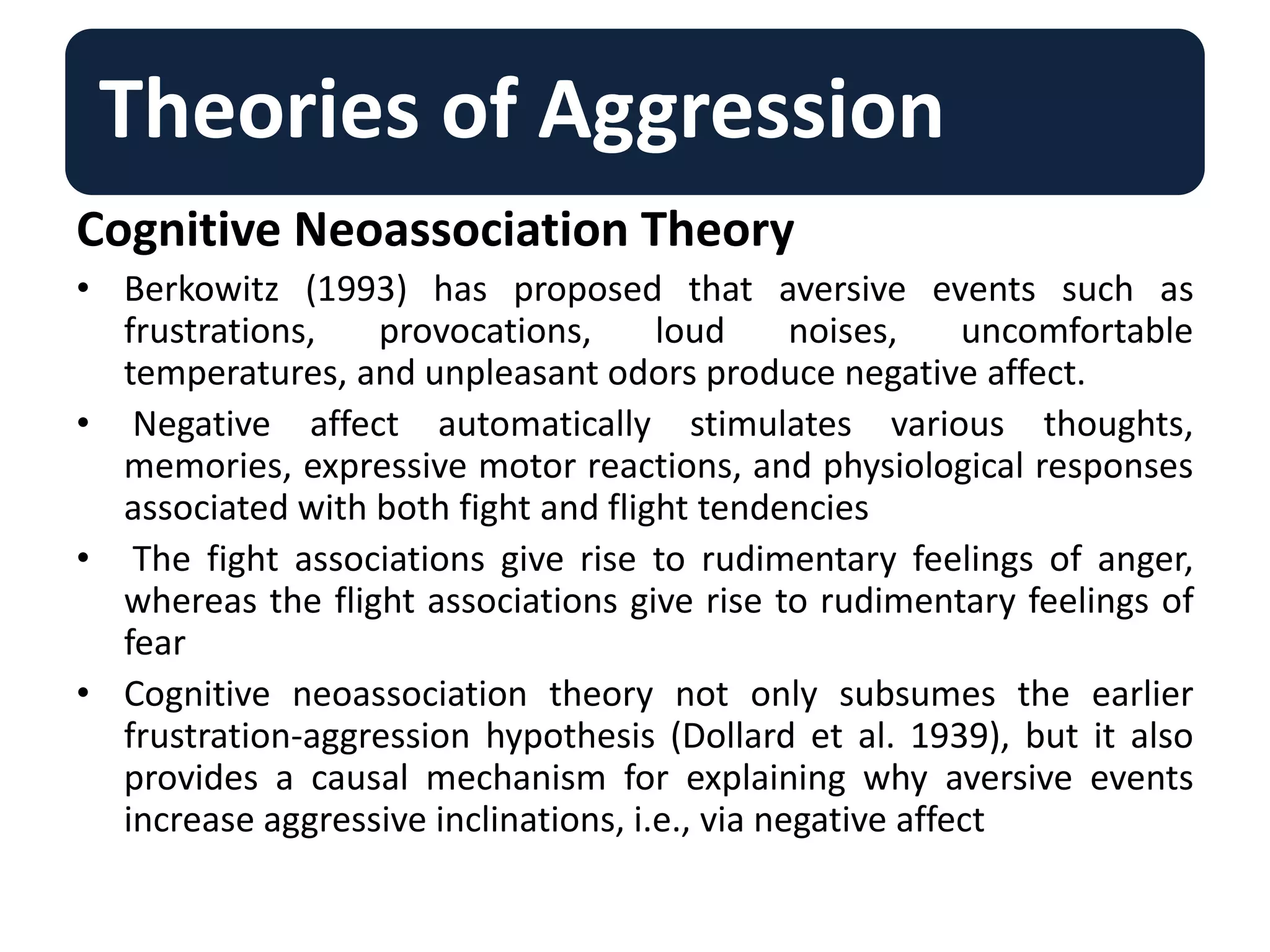 Theories of Aggression

Cognitive Neoassociation Theory

• Berkowitz (1993) has proposed that aversive events such as frustrations, provocations, loud noises, uncomfortable temperatures, and unpleasant odors produce negative affect.

• Negative affect automatically stimulates various thoughts, memories, expressive motor reactions, and physiological responses associated with both fight and flight tendencies

• The fight associations give rise to rudimentary feelings of anger, whereas the flight associations give rise to rudimentary feelings of fear

• Cognitive neoassociation theory not only subsumes the earlier frustration-aggression hypothesis (Dollard et al. 1939), but it also provides a causal mechanism for explaining why aversive events increase aggressive inclinations, i.e., via negative affect